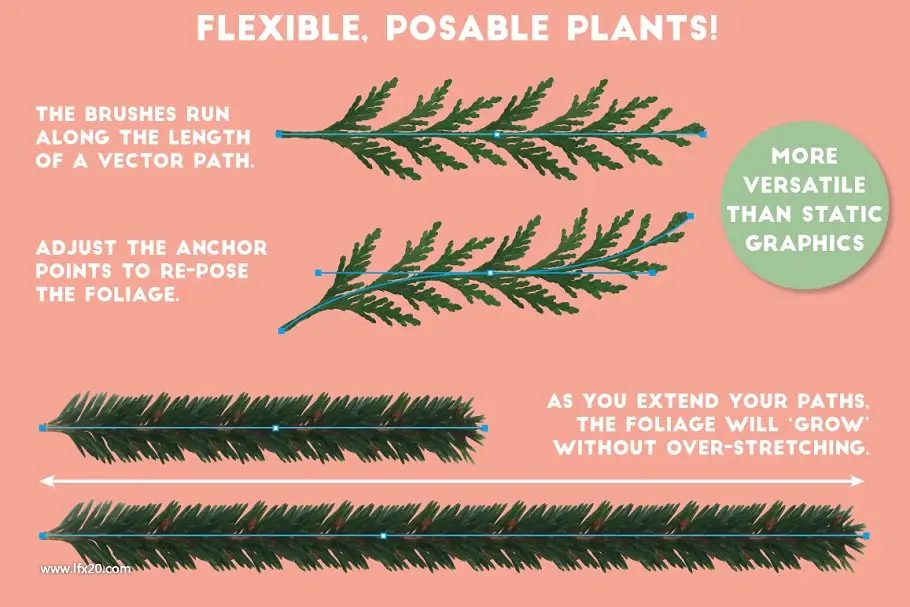 FLEXIBLE, POSABLE PLANTS!

THE BRUSHES RUN ALONG THE LENGTH OF A VECTOR PATH.

MORE VERSATILE THAN STATIC GRAPHICS

ADJUST THE ANCHOR POINTS TO RE-POSE THE FOLIAGE.

AS YOU EXTEND YOUR PATHS, THE FOLIAGE WILL 'GROW' WITHOUT OVER-STRETCHING.

www.lfx20.com